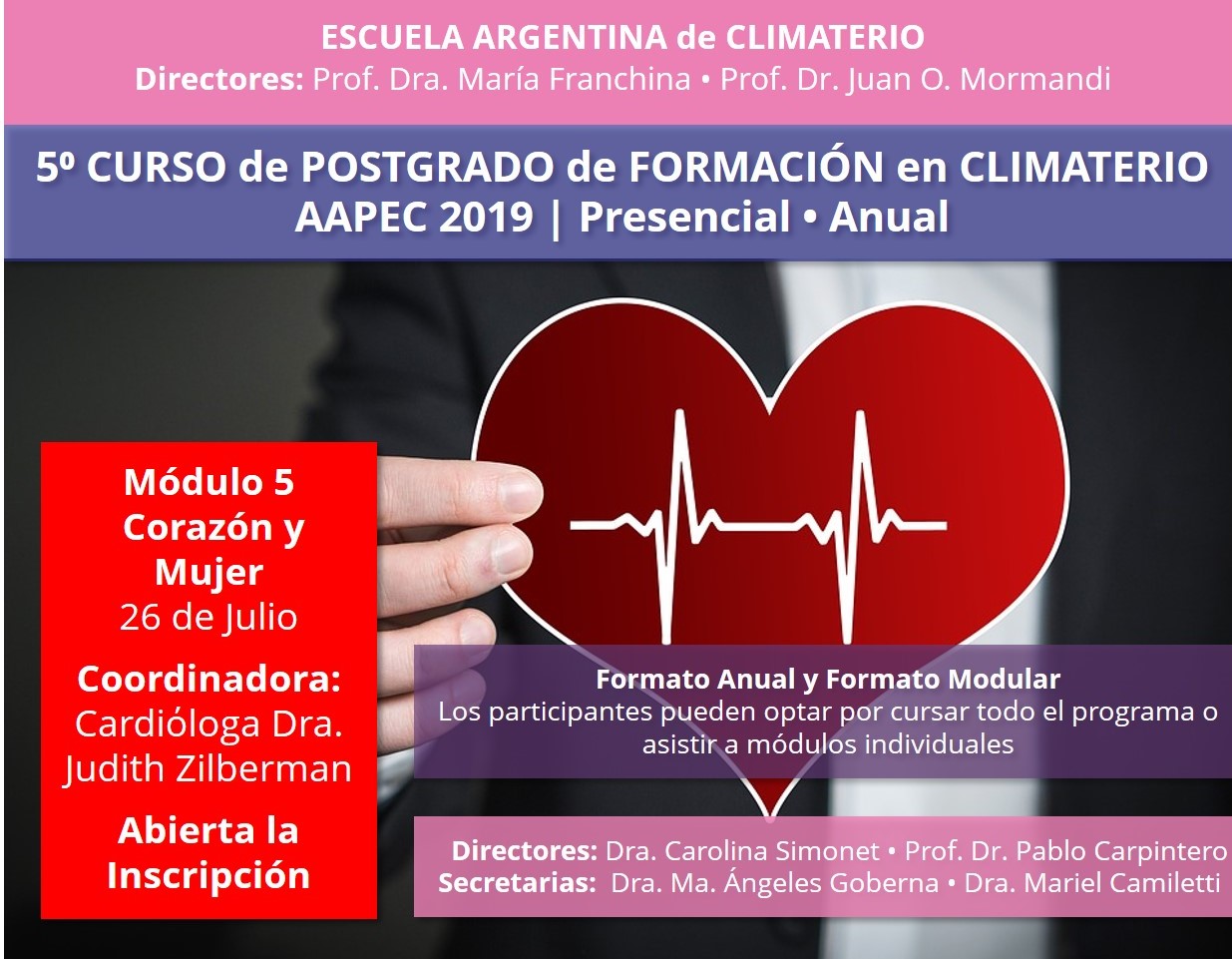 ESCUELA ARGENTINA de CLIMATERIO
Directores: Prof. Dra. María Franchina • Prof. Dr. Juan O. Mormandi

5º CURSO de POSTGRADO de FORMACIÓN en CLIMATERIO
AAPEC 2019 | Presencial • Anual

Módulo 5
Corazón y Mujer
26 de Julio

Coordinadora:
Cardióloga Dra. Judith Zilberman

Abierta la Inscripción

Formato Anual y Formato Modular
Los participantes pueden optar por cursar todo el programa o asistir a módulos individuales

Directores: Dra. Carolina Simonet • Prof. Dr. Pablo Carpintero
Secretarias: Dra. Ma. Ángeles Goberna • Dra. Mariel Camiletti